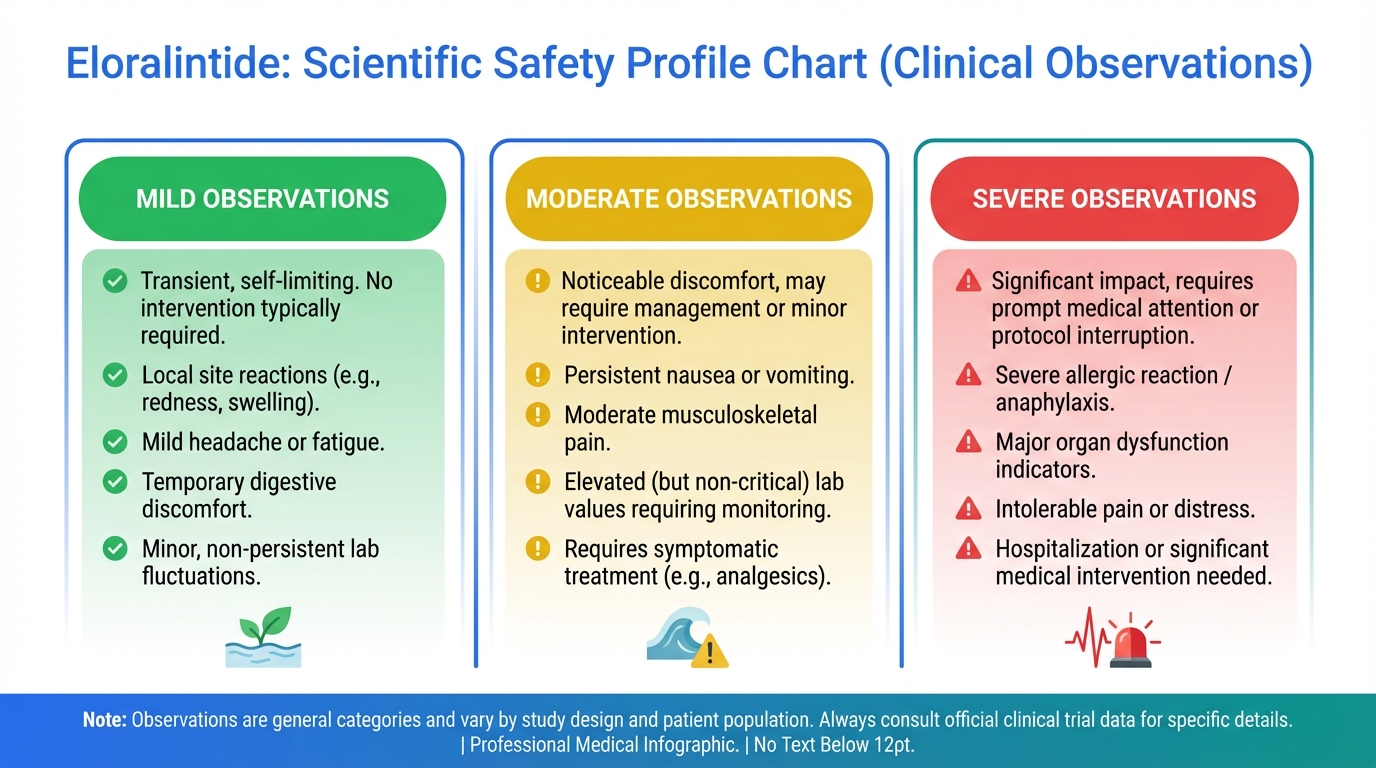 Eloralintide: Scientific Safety Profile Chart (Clinical Observations)

MILD OBSERVATIONS

Transient, self-limiting. No intervention typically required.

Local site reactions (e.g., redness, swelling).

Mild headache or fatigue.

Temporary digestive discomfort.

Minor, non-persistent lab fluctuations.

MODERATE OBSERVATIONS

Noticeable discomfort, may require management or minor intervention.

Persistent nausea or vomiting.

Moderate musculoskeletal pain.

Elevated (but non-critical) lab values requiring monitoring.

Requires symptomatic treatment (e.g., analgesics).

SEVERE OBSERVATIONS

Significant impact, requires prompt medical attention or protocol interruption.

Severe allergic reaction / anaphylaxis.

Major organ dysfunction indicators.

Intolerable pain or distress.

Hospitalization or significant medical intervention needed.

Note: Observations are general categories and vary by study design and patient population. Always consult official clinical trial data for specific details. | Professional Medical Infographic. | No Text Below 12pt.